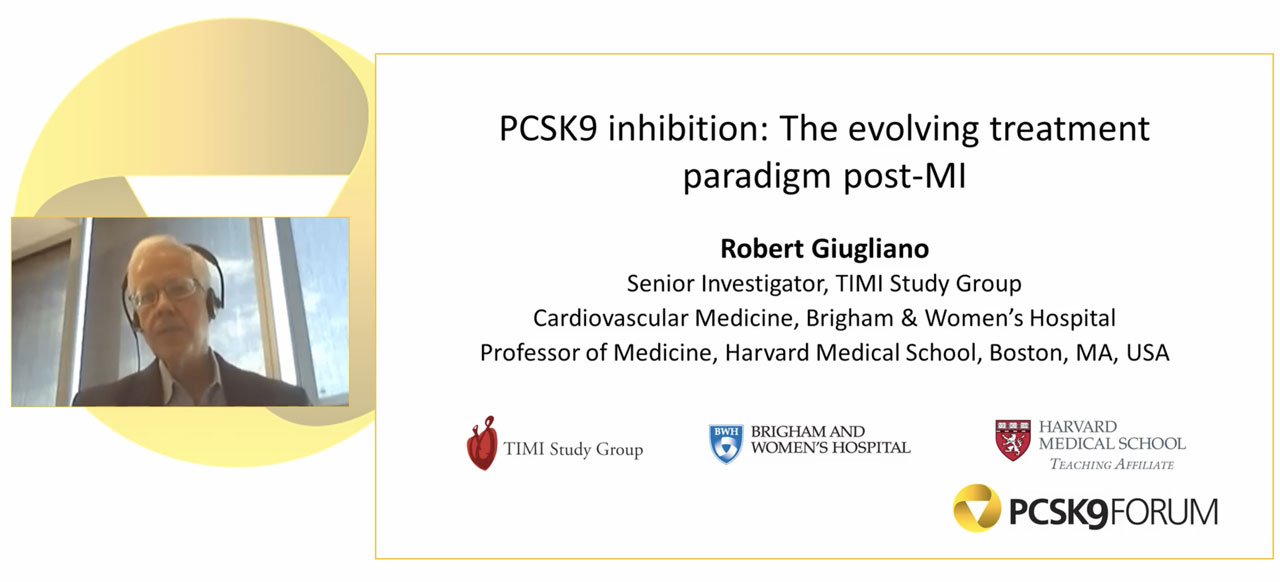 PCSK9 inhibition: The evolving treatment paradigm post-MI

**Robert Giugliano**
Senior Investigator, TIMI Study Group
Cardiovascular Medicine, Brigham & Women's Hospital
Professor of Medicine, Harvard Medical School, Boston, MA, USA

TIMI Study Group

BWH BRIGHAM AND WOMEN'S HOSPITAL

HARVARD MEDICAL SCHOOL
TEACHING AFFILIATE

PCSK9FORUM